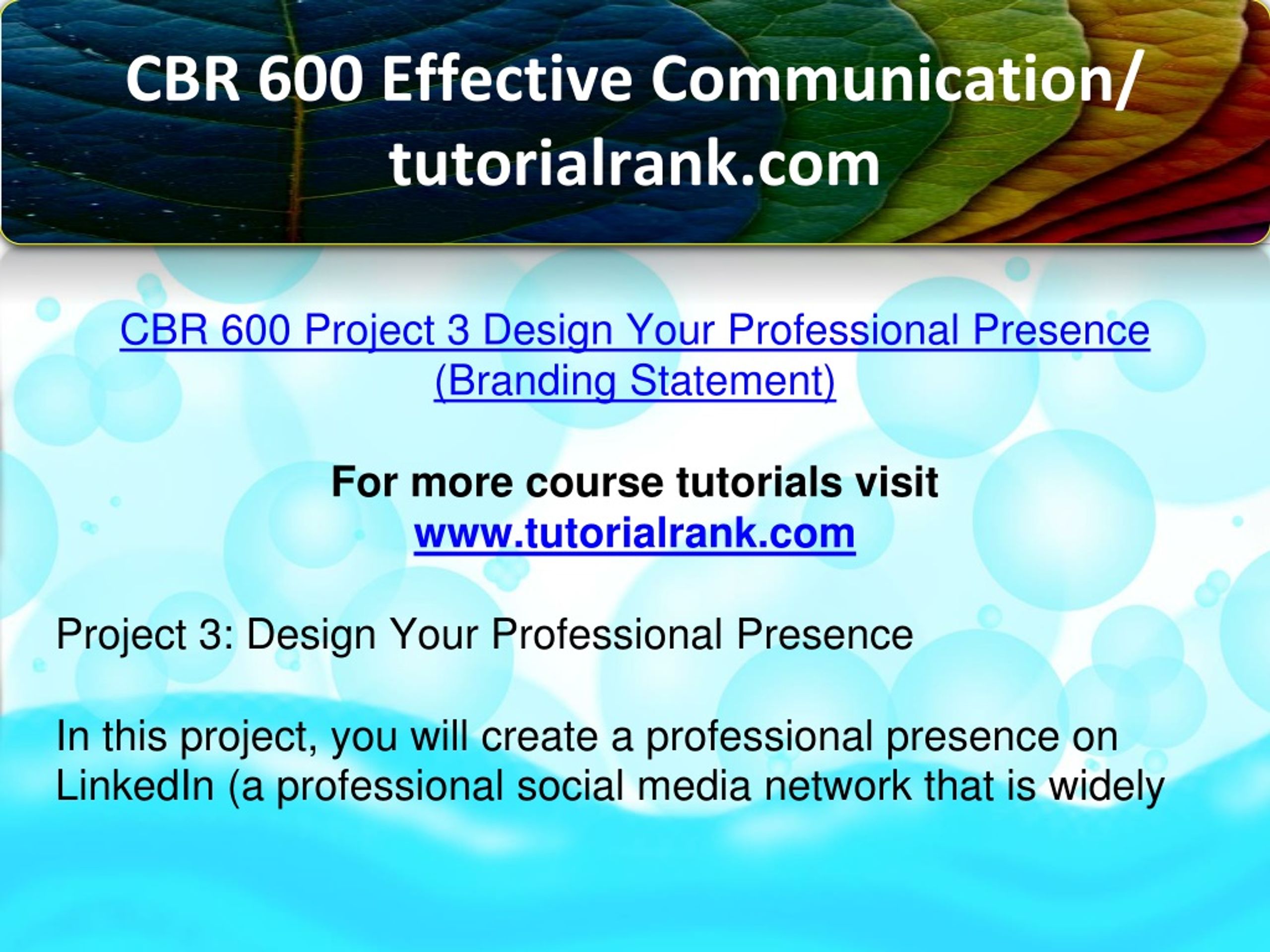 CBR 600 Effective Communication/ tutorialrank.com

CBR 600 Project 3 Design Your Professional Presence (Branding Statement)

For more course tutorials visit
www.tutorialrank.com

Project 3: Design Your Professional Presence

In this project, you will create a professional presence on LinkedIn (a professional social media network that is widely